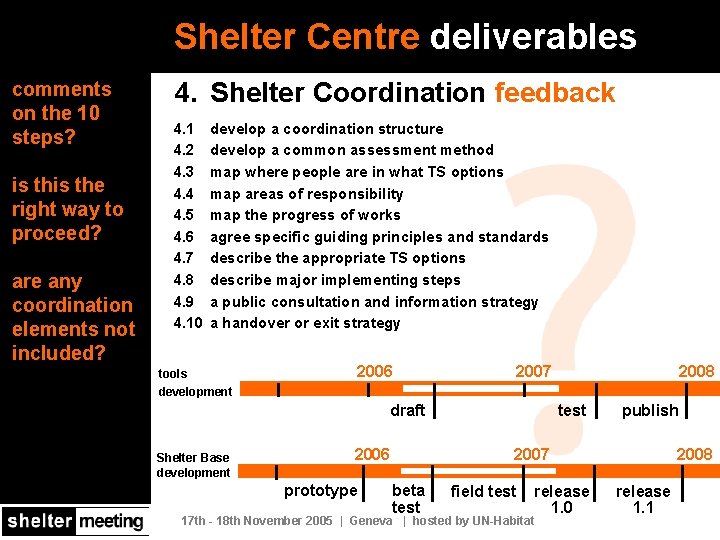 Shelter Centre deliverables

comments on the 10 steps?

is this the right way to proceed?

are any coordination elements not included?

4. Shelter Coordination feedback

4.1 develop a coordination structure
4.2 develop a common assessment method
4.3 map where people are in what TS options
4.4 map areas of responsibility
4.5 map the progress of works
4.6 agree specific guiding principles and standards
4.7 describe the appropriate TS options
4.8 describe major implementing steps
4.9 a public consultation and information strategy
4.10 a handover or exit strategy

?

tools development 2006 2007 2008
draft test publish

Shelter Base development 2006 2007 2008
prototype beta test field test release 1.0 release 1.1

shelter meeting

17th - 18th November 2005 | Geneva | hosted by UN-Habitat